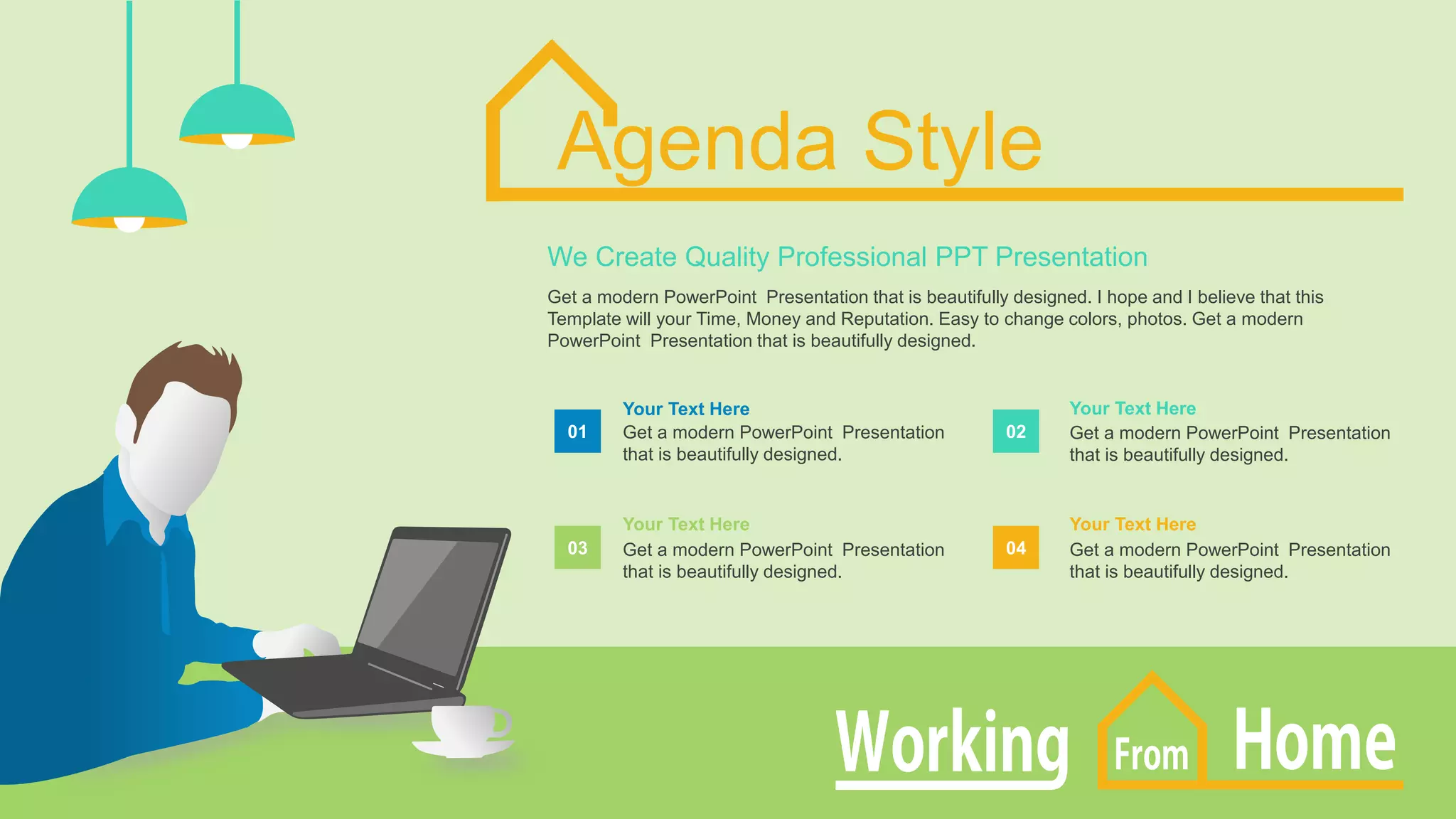 Agenda Style

We Create Quality Professional PPT Presentation

Get a modern PowerPoint Presentation that is beautifully designed. I hope and I believe that this Template will your Time, Money and Reputation. Easy to change colors, photos. Get a modern PowerPoint Presentation that is beautifully designed.

01
Your Text Here
Get a modern PowerPoint Presentation that is beautifully designed.

02
Your Text Here
Get a modern PowerPoint Presentation that is beautifully designed.

03
Your Text Here
Get a modern PowerPoint Presentation that is beautifully designed.

04
Your Text Here
Get a modern PowerPoint Presentation that is beautifully designed.

Working From Home